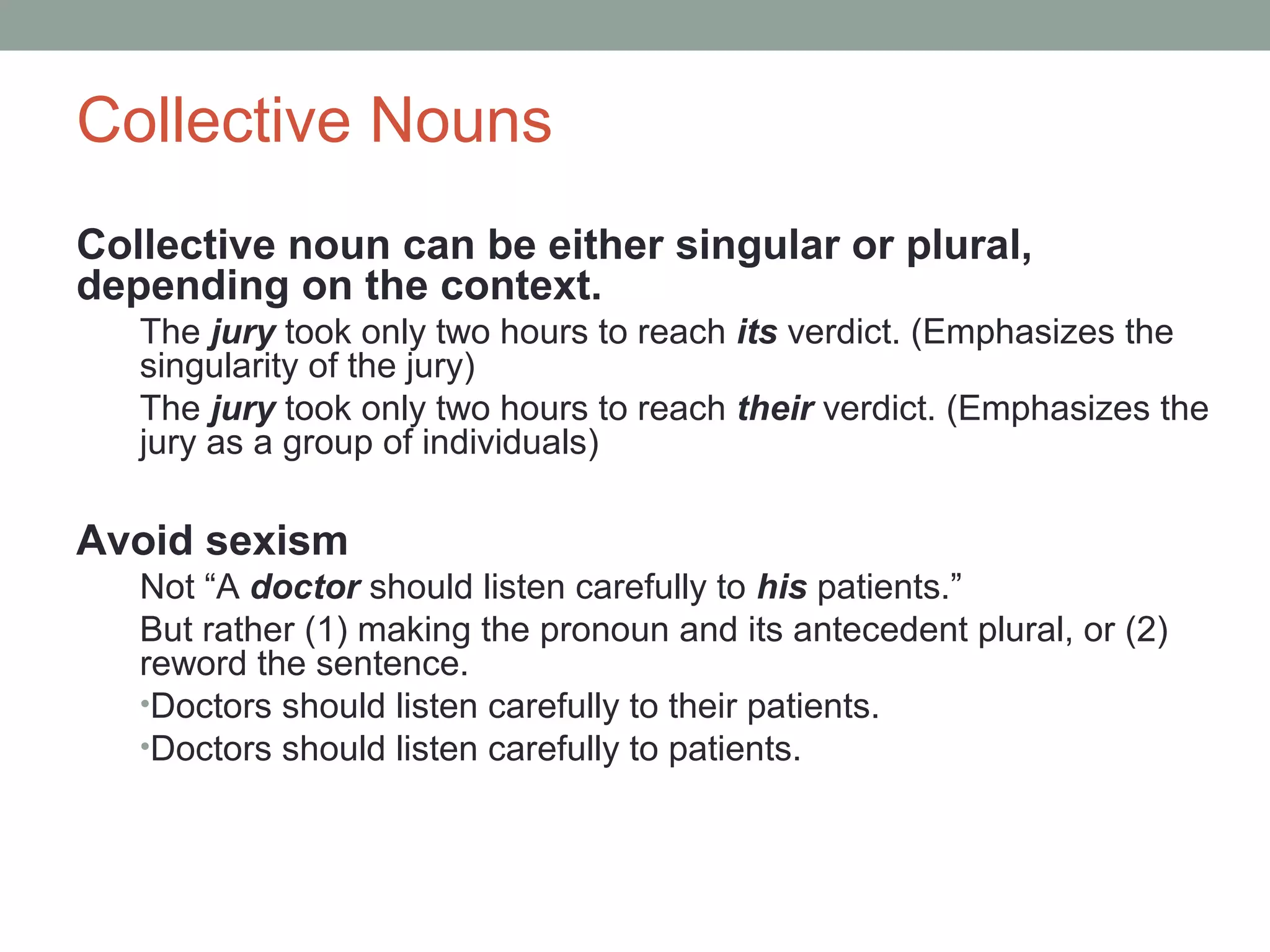 Collective Nouns

Collective noun can be either singular or plural, depending on the context.

The jury took only two hours to reach its verdict. (Emphasizes the singularity of the jury)

The jury took only two hours to reach their verdict. (Emphasizes the jury as a group of individuals)

Avoid sexism

Not “A doctor should listen carefully to his patients.”

But rather (1) making the pronoun and its antecedent plural, or (2) reword the sentence.

•Doctors should listen carefully to their patients.

•Doctors should listen carefully to patients.